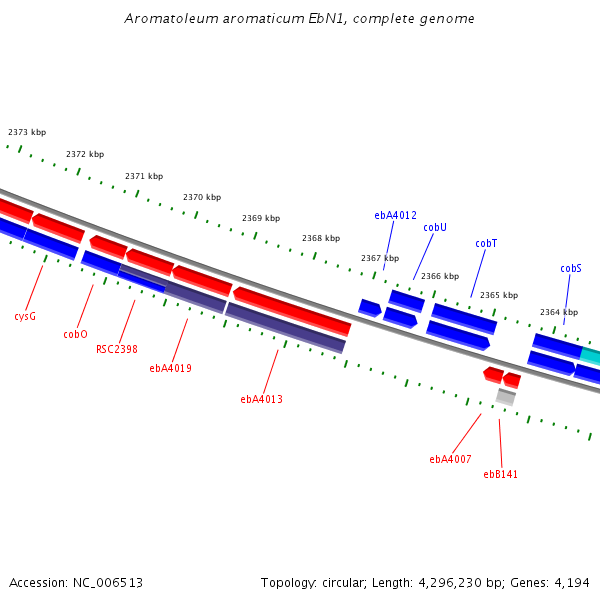 Aromatoleum aromaticum EbN1, complete genome

2373 kbp
2372 kbp
2371 kbp
2370 kbp
2369 kbp
2368 kbp
2367 kbp
2366 kbp
2365 kbp
2364 kbp

ebA4012
cobU
cobT
cobS

cysG
cobO
RSC2398
ebA4019
ebA4013
ebA4007
ebB141

Accession: NC_006513
Topology: circular; Length: 4,296,230 bp; Genes: 4,194